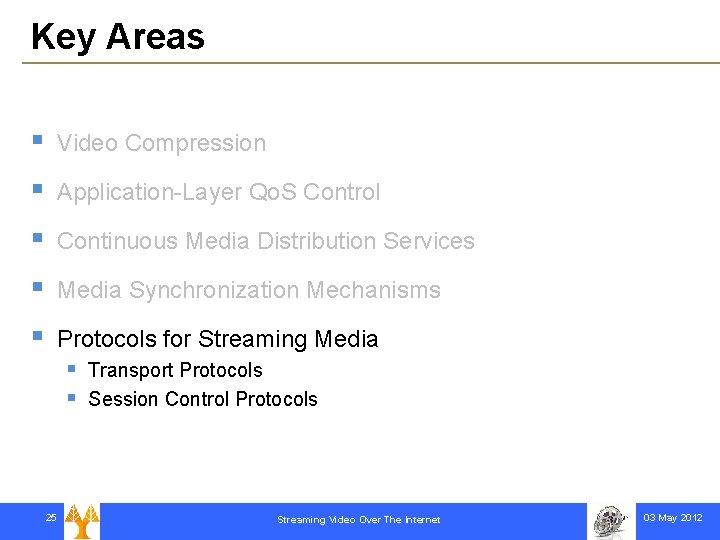 Key Areas

- Video Compression
- Application-Layer QoS Control
- Continuous Media Distribution Services
- Media Synchronization Mechanisms
- Protocols for Streaming Media
  - Transport Protocols
  - Session Control Protocols

25

Streaming Video Over The Internet

03 May 2012